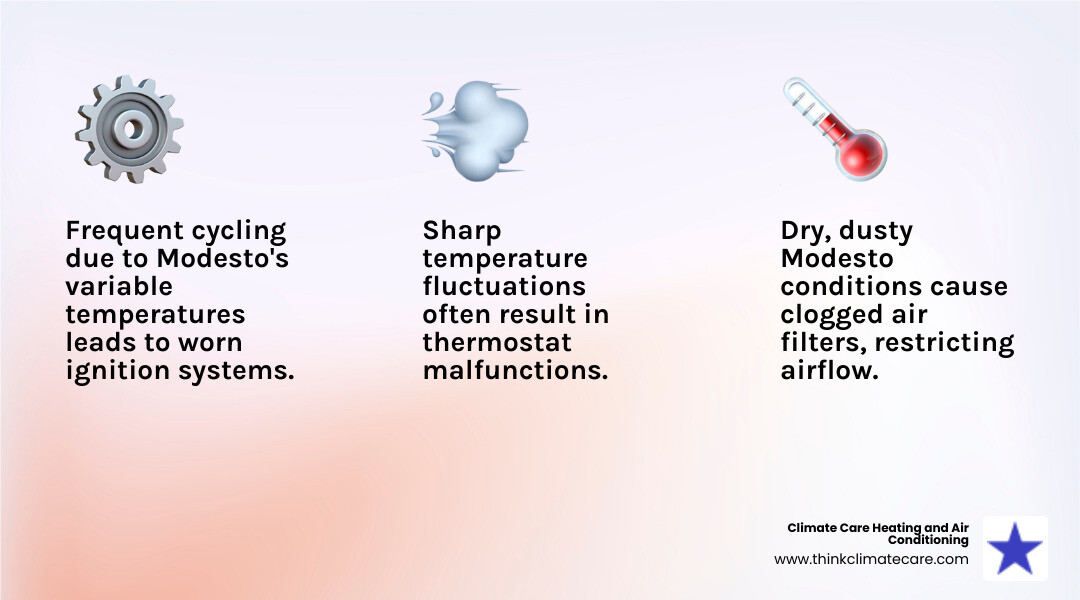 Frequent cycling due to Modesto's variable temperatures leads to worn ignition systems.

Sharp temperature fluctuations often result in thermostat malfunctions.

Dry, dusty Modesto conditions cause clogged air filters, restricting airflow.

Climate Care Heating and Air Conditioning
www.thinkclimatecare.com